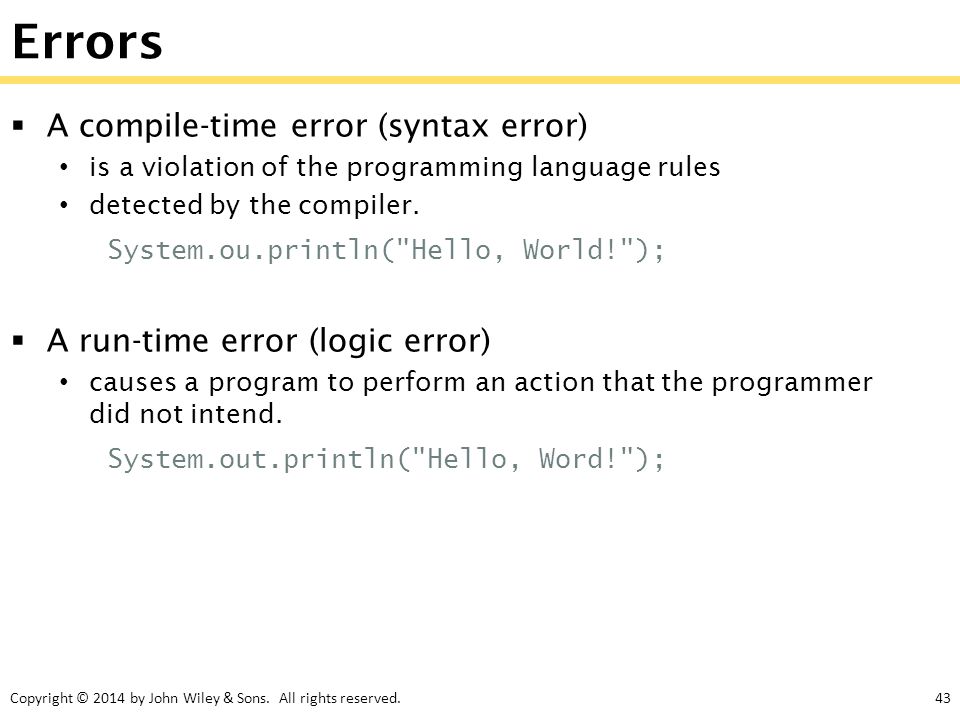 Errors

▪ A compile-time error (syntax error)
• is a violation of the programming language rules
• detected by the compiler.

System.ou.println("Hello, World!");

▪ A run-time error (logic error)
• causes a program to perform an action that the programmer did not intend.

System.out.println("Hello, Word!");

Copyright © 2014 by John Wiley & Sons. All rights reserved.

43